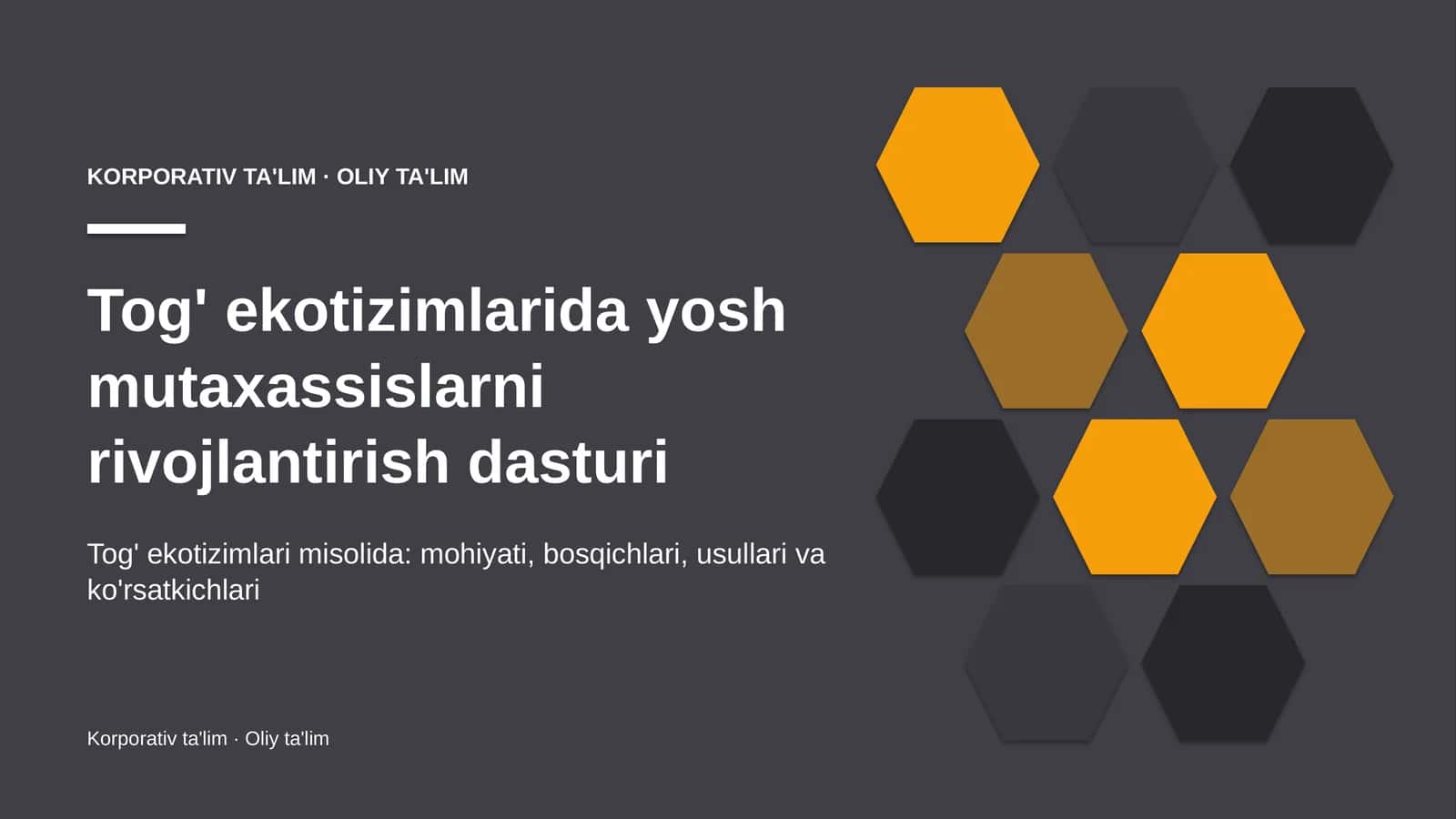 KORPORATIV TA'LIM · OLIY TA'LIM

Tog' ekotizimlarida yosh mutaxassislarni rivojlantirish dasturi

Tog' ekotizimlari misolida: mohiyati, bosqichlari, usullari va ko'rsatkichlari

Korporativ ta'lim · Oliy ta'lim